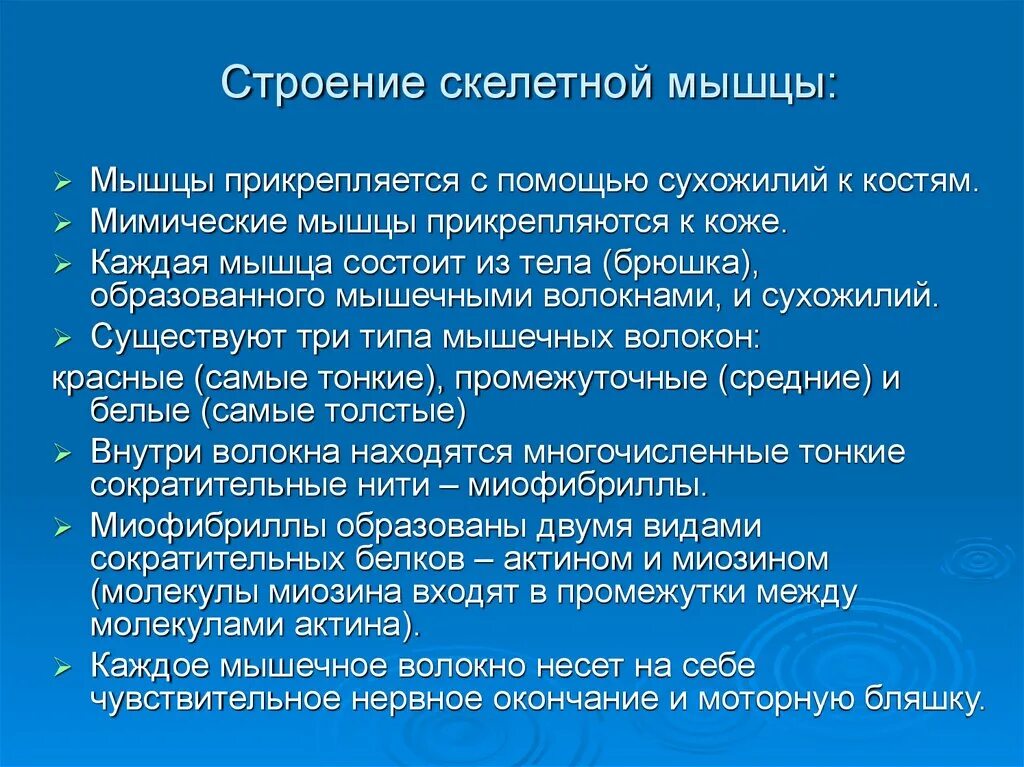 Строение скелетной мышцы:

➢ Мышцы прикрепляется с помощью сухожилий к костям.
➢ Мимические мышцы прикрепляются к коже.
➢ Каждая мышца состоит из тела (брюшка), образованного мышечными волокнами, и сухожилий.
➢ Существуют три типа мышечных волокон:
красные (самые тонкие), промежуточные (средние) и белые (самые толстые)
➢ Внутри волокна находятся многочисленные тонкие сократительные нити – миофибриллы.
➢ Миофибриллы образованы двумя видами сократительных белков – актином и миозином (молекулы миозина входят в промежутки между молекулами актина).
➢ Каждое мышечное волокно несет на себе чувствительное нервное окончание и моторную бляшку.